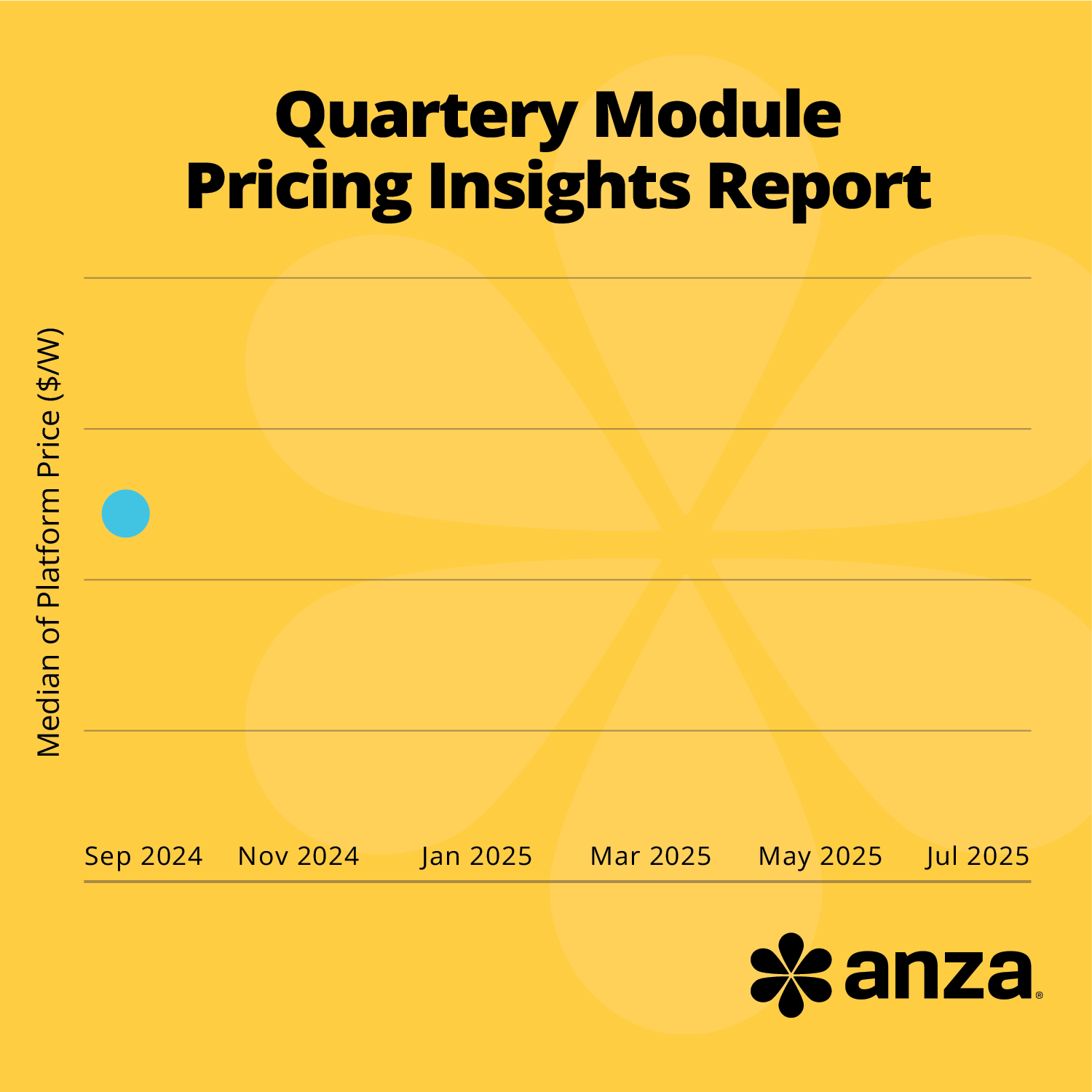 Quartery Module
Pricing Insights Report

Median of Platform Price ($/W)

Sep 2024 Nov 2024 Jan 2025 Mar 2025 May 2025 Jul 2025

anza®